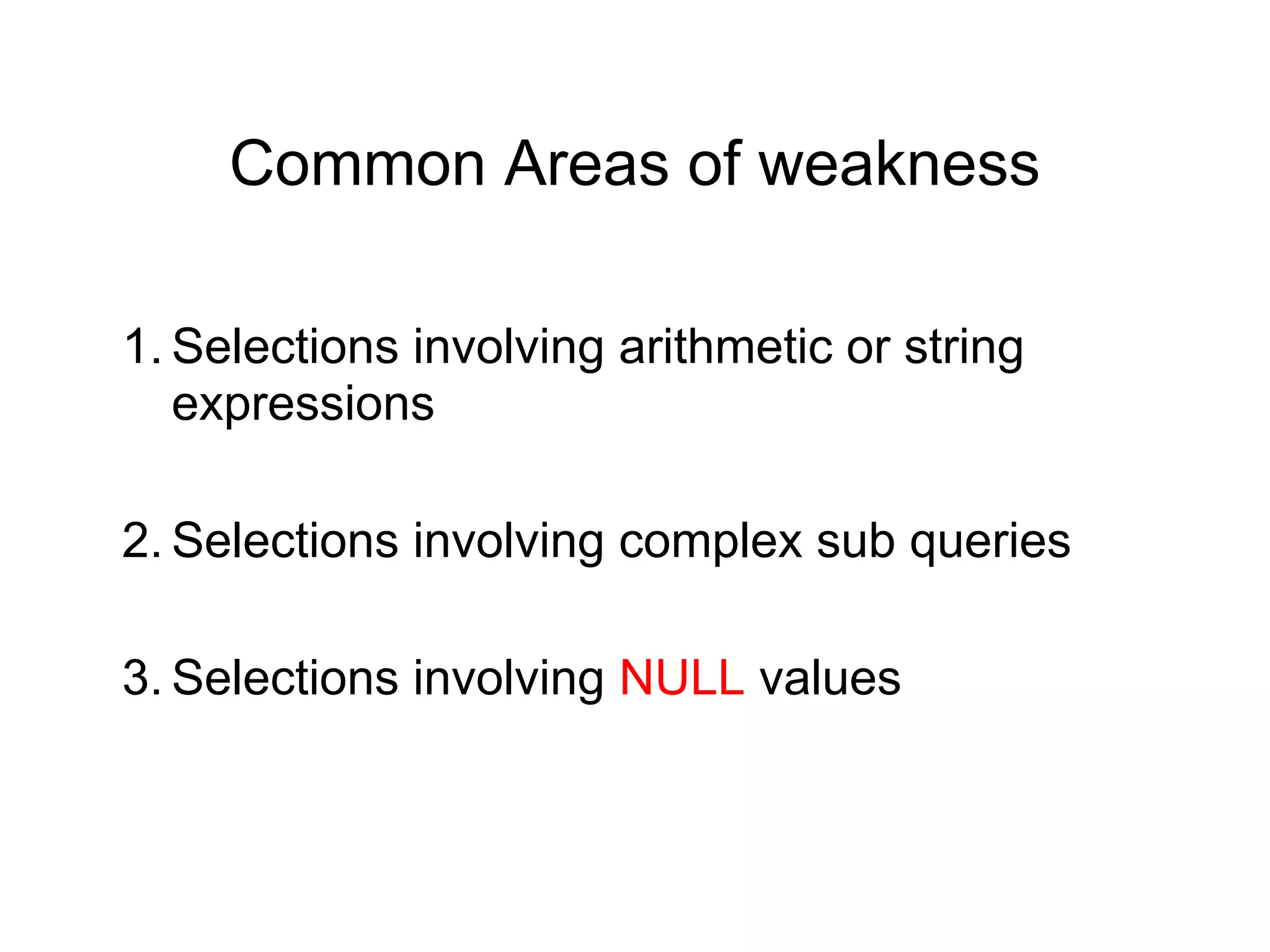 Common Areas of weakness

1. Selections involving arithmetic or string expressions

2. Selections involving complex sub queries

3. Selections involving NULL values